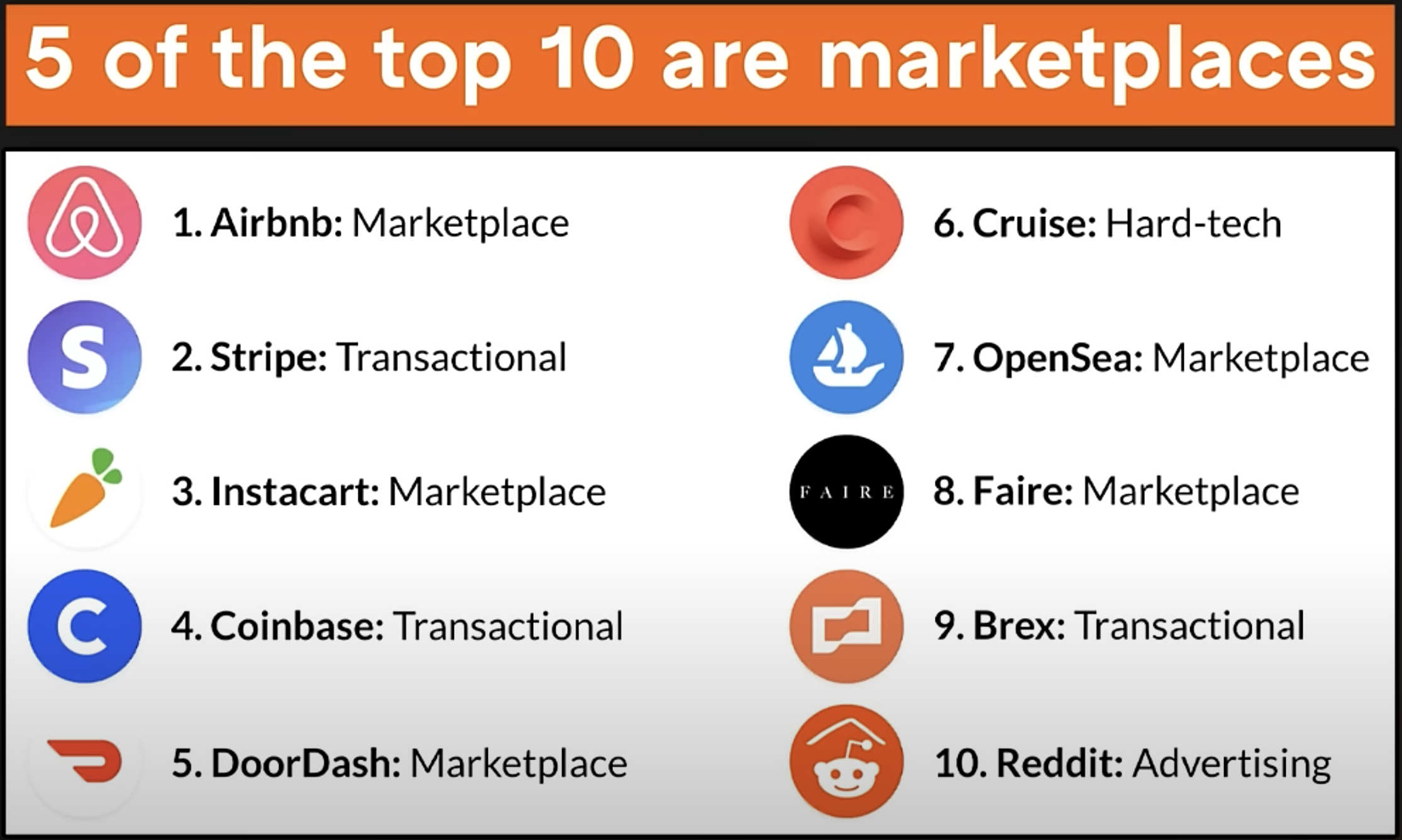 5 of the top 10 are marketplaces

1. Airbnb: Marketplace

2. Stripe: Transactional

3. Instacart: Marketplace

4. Coinbase: Transactional

5. DoorDash: Marketplace

6. Cruise: Hard-tech

7. OpenSea: Marketplace

FAIRE

8. Faire: Marketplace

9. Brex: Transactional

10. Reddit: Advertising